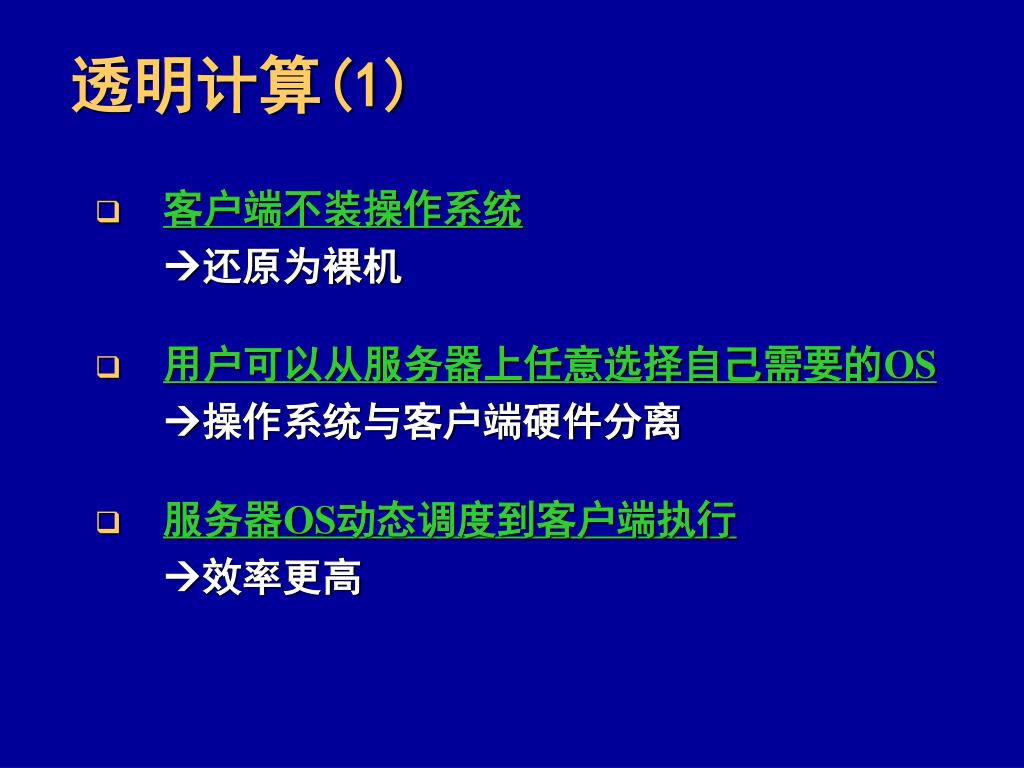 透明计算(1)

❑ 客户端不装操作系统
→还原为裸机

❑ 用户可以从服务器上任意选择自己需要的OS
→操作系统与客户端硬件分离

❑ 服务器OS动态调度到客户端执行
→效率更高